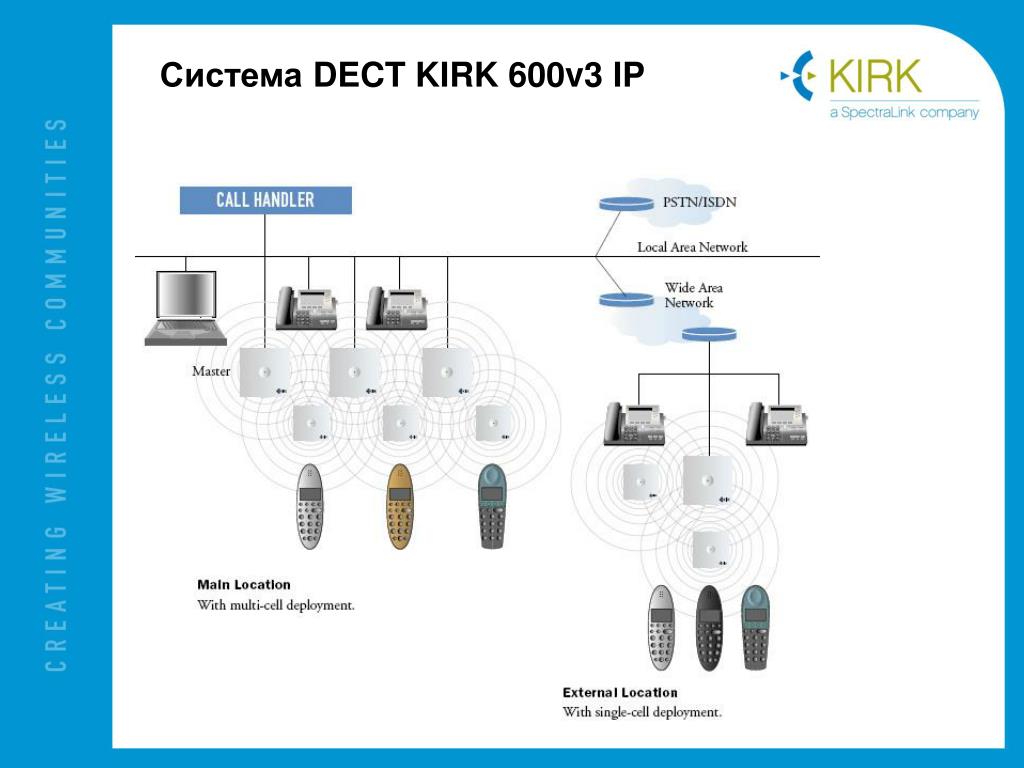 CREATING WIRELESS COMMUNITIES

Система DECT KIRK 600v3 IP

KIRK
a SpectraLink company

CALL HANDLER

PSTN/ISDN

Local Area Network

Wide Area Network

Master

Main Location
With multi-cell deployment.

External Location
With single-cell deployment.